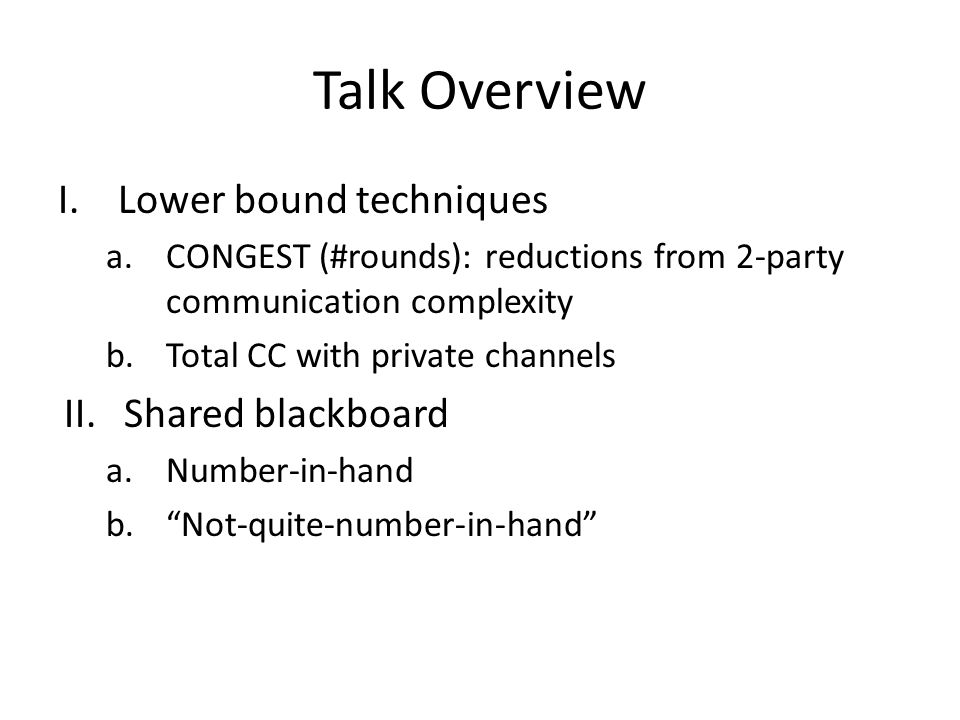 Talk Overview

I. Lower bound techniques

a. CONGEST (#rounds): reductions from 2-party communication complexity

b. Total CC with private channels

II. Shared blackboard

a. Number-in-hand

b. “Not-quite-number-in-hand”